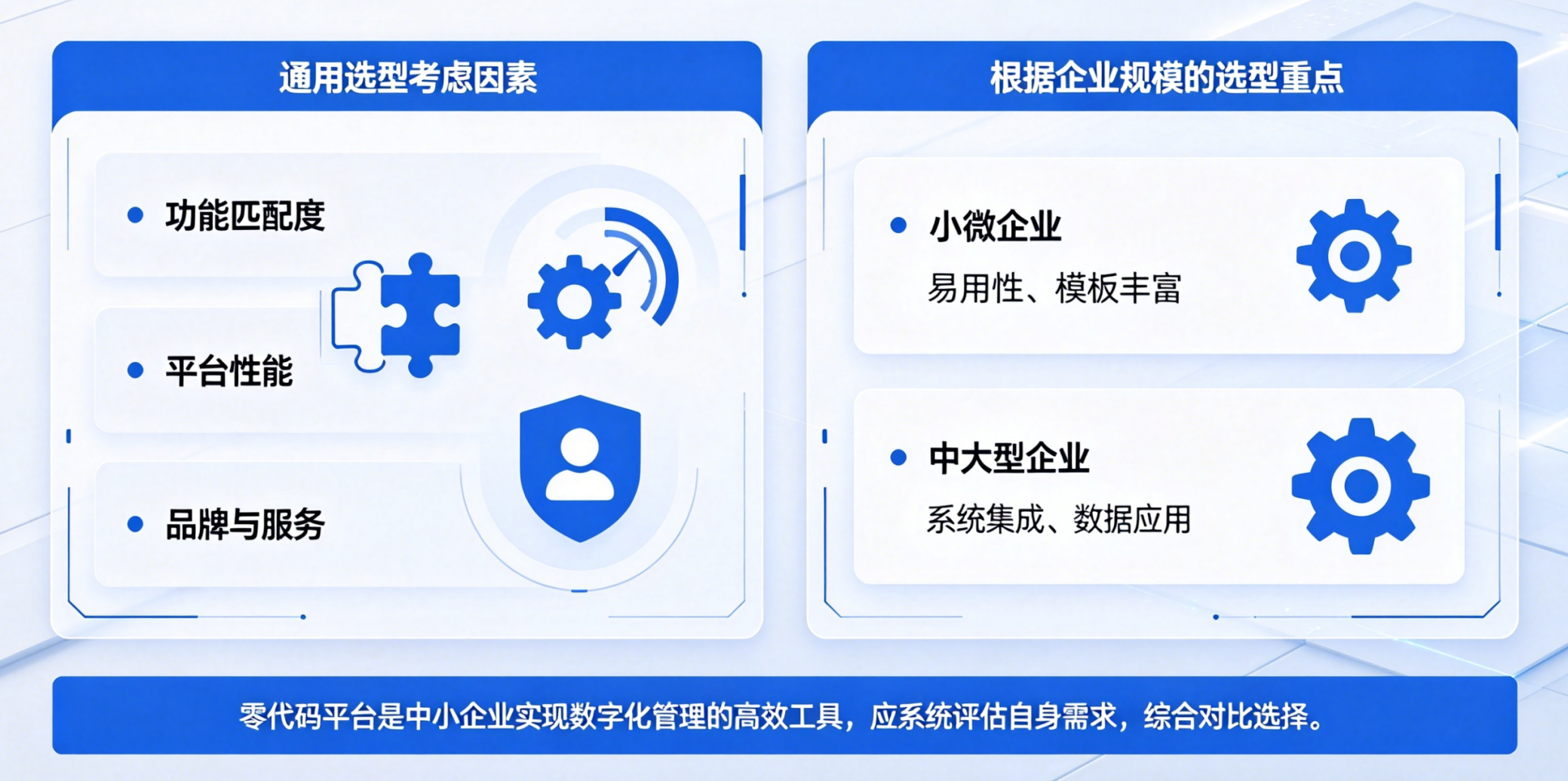 通用选型考虑因素

• 功能匹配度

• 平台性能

• 品牌与服务

根据企业规模的选型重点

• 小微企业
易用性、模板丰富

• 中大型企业
系统集成、数据应用

零代码平台是中小企业实现数字化管理的高效工具，应系统评估自身需求，综合对比选择。